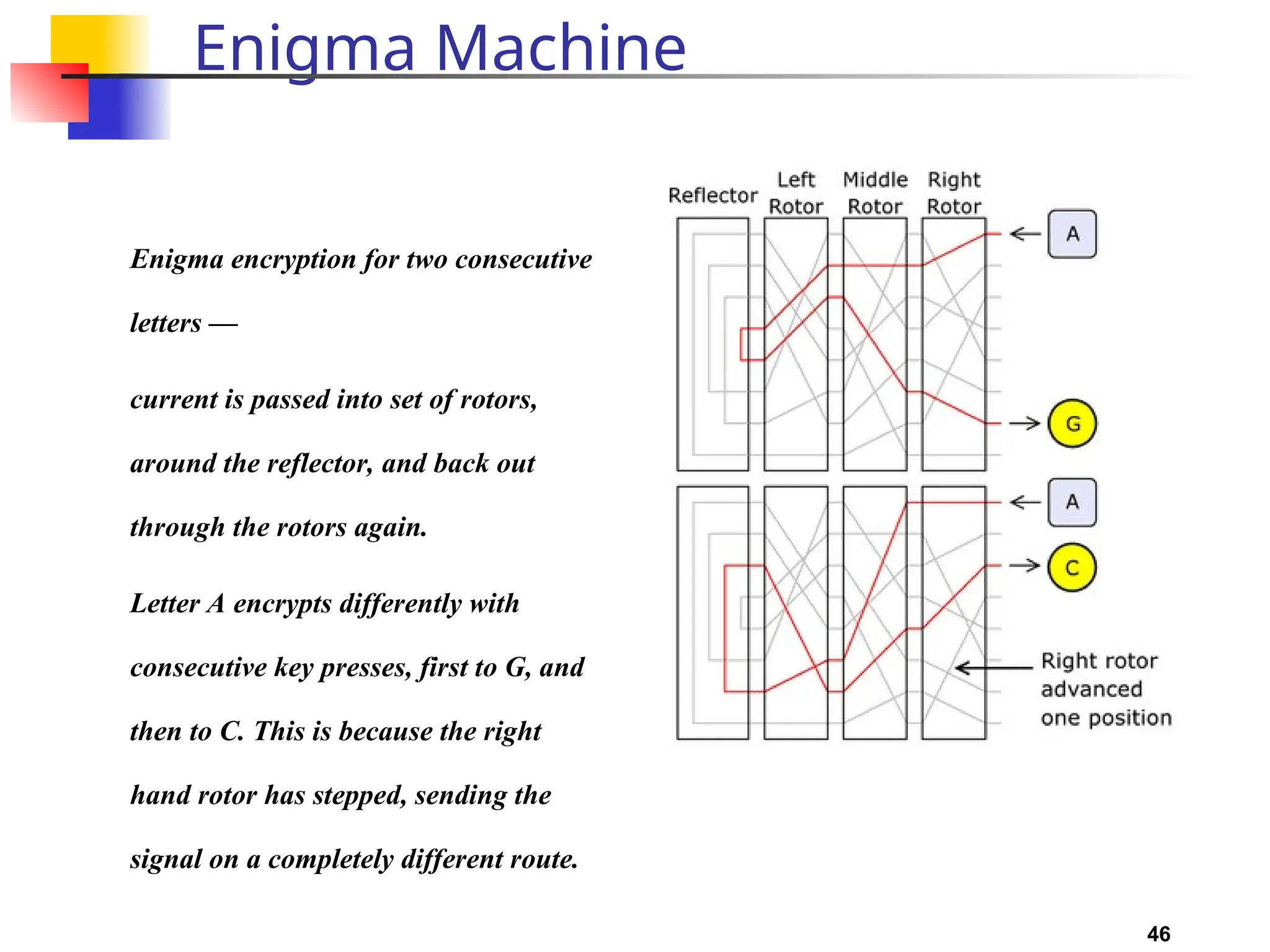 Enigma Machine

Enigma encryption for two consecutive letters —

current is passed into set of rotors, around the reflector, and back out through the rotors again.

Letter A encrypts differently with consecutive key presses, first to G, and then to C. This is because the right hand rotor has stepped, sending the signal on a completely different route.

Reflector

Left Rotor

Middle Rotor

Right Rotor

A

G

A

C

Right rotor advanced one position

46